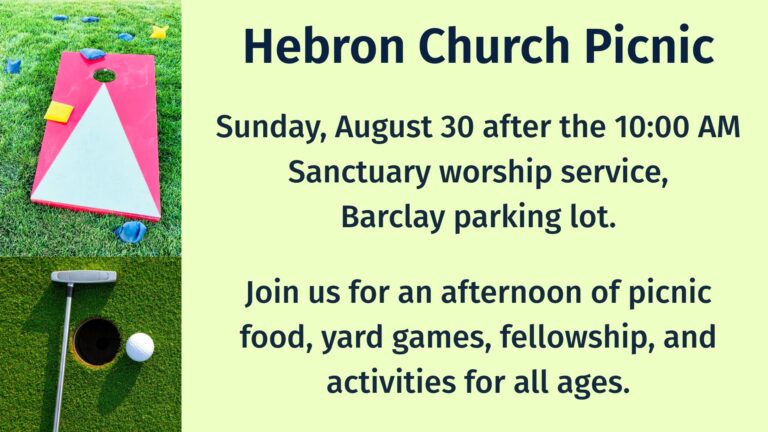 Hebron Church Picnic

Sunday, August 30 after the 10:00 AM Sanctuary worship service, Barclay parking lot.

Join us for an afternoon of picnic food, yard games, fellowship, and activities for all ages.